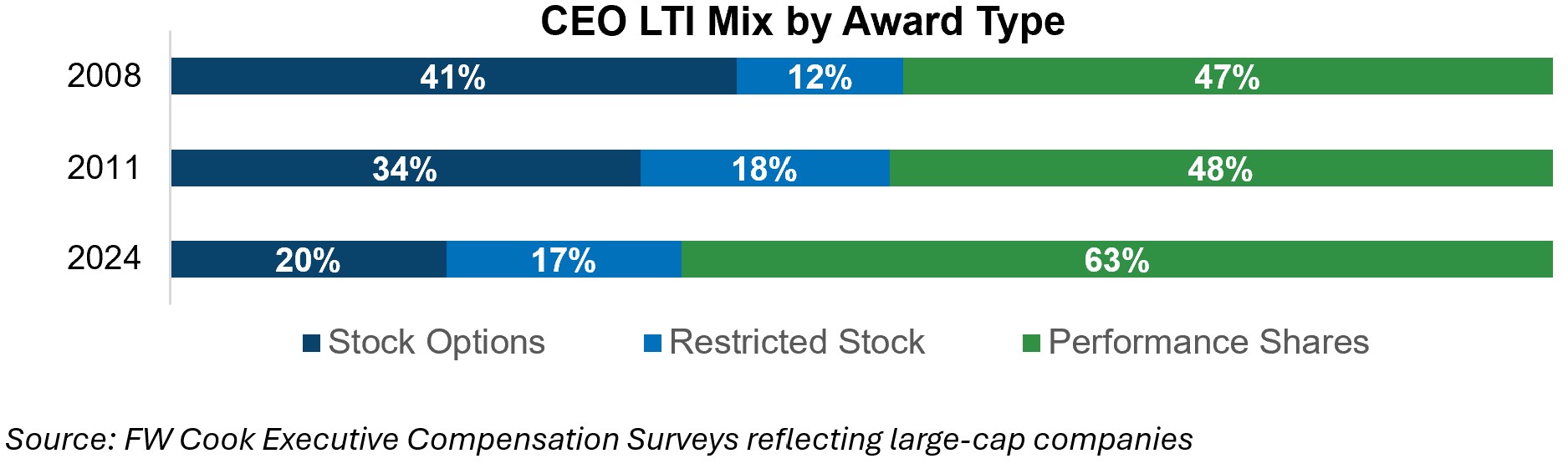 CEO LTI Mix by Award Type

2008 41% 12% 47%

2011 34% 18% 48%

2024 20% 17% 63%

Stock Options Restricted Stock Performance Shares

Source: FW Cook Executive Compensation Surveys reflecting large-cap companies